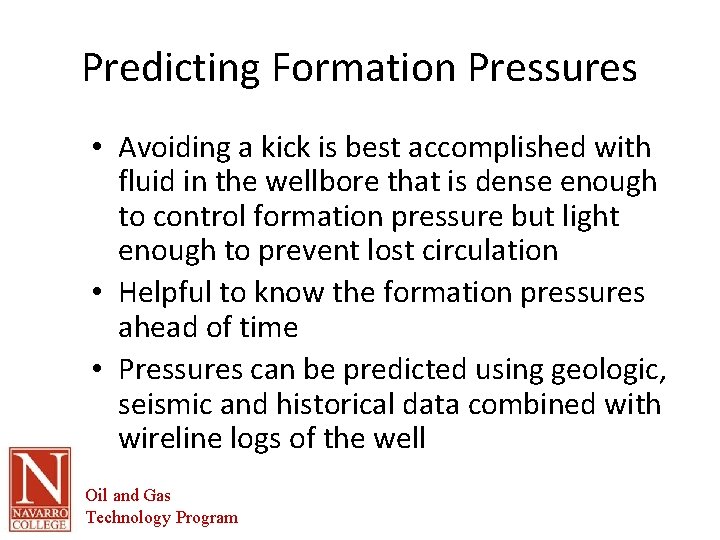 Predicting Formation Pressures

• Avoiding a kick is best accomplished with fluid in the wellbore that is dense enough to control formation pressure but light enough to prevent lost circulation
• Helpful to know the formation pressures ahead of time
• Pressures can be predicted using geologic, seismic and historical data combined with wireline logs of the well

N
NAVARRO COLLEGE

Oil and Gas
Technology Program